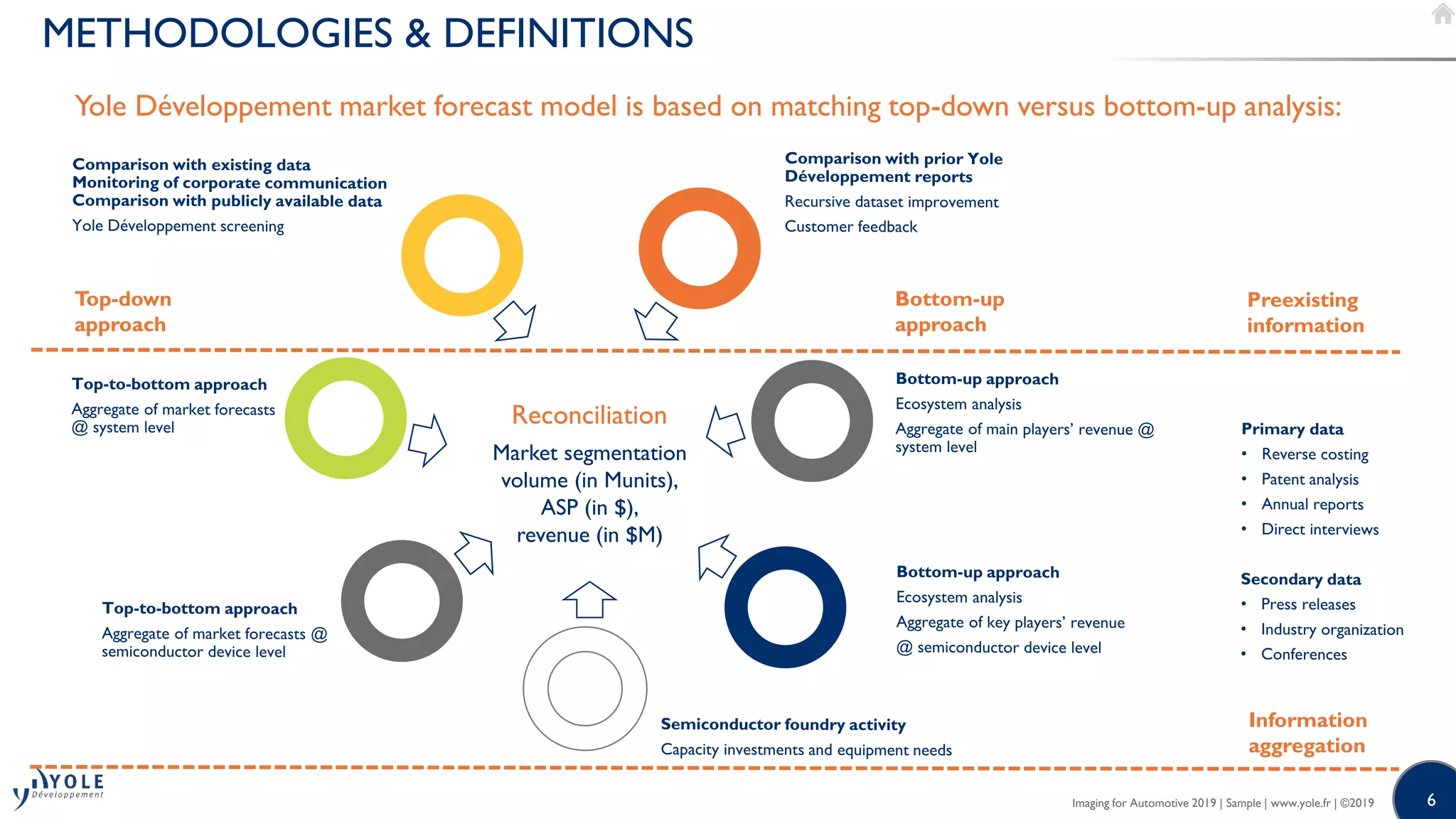 METHODOLOGIES & DEFINITIONS

Yole Développement market forecast model is based on matching top-down versus bottom-up analysis:

Comparison with existing data
Monitoring of corporate communication
Comparison with publicly available data
Yole Développement screening

Comparison with prior Yole Développement reports
Recursive dataset improvement
Customer feedback

Top-down approach

Bottom-up approach

Preexisting information

Top-to-bottom approach
Aggregate of market forecasts @ system level

Reconciliation
Market segmentation volume (in Munits), ASP (in $), revenue (in $M)

Bottom-up approach
Ecosystem analysis
Aggregate of main players' revenue @ system level

Primary data
• Reverse costing
• Patent analysis
• Annual reports
• Direct interviews

Top-to-bottom approach
Aggregate of market forecasts @ semiconductor device level

Bottom-up approach
Ecosystem analysis
Aggregate of key players' revenue
@ semiconductor device level

Secondary data
• Press releases
• Industry organization
• Conferences

Semiconductor foundry activity
Capacity investments and equipment needs

Information aggregation

YOLE Développement

Imaging for Automotive 2019 | Sample | www.yole.fr | ©2019

6